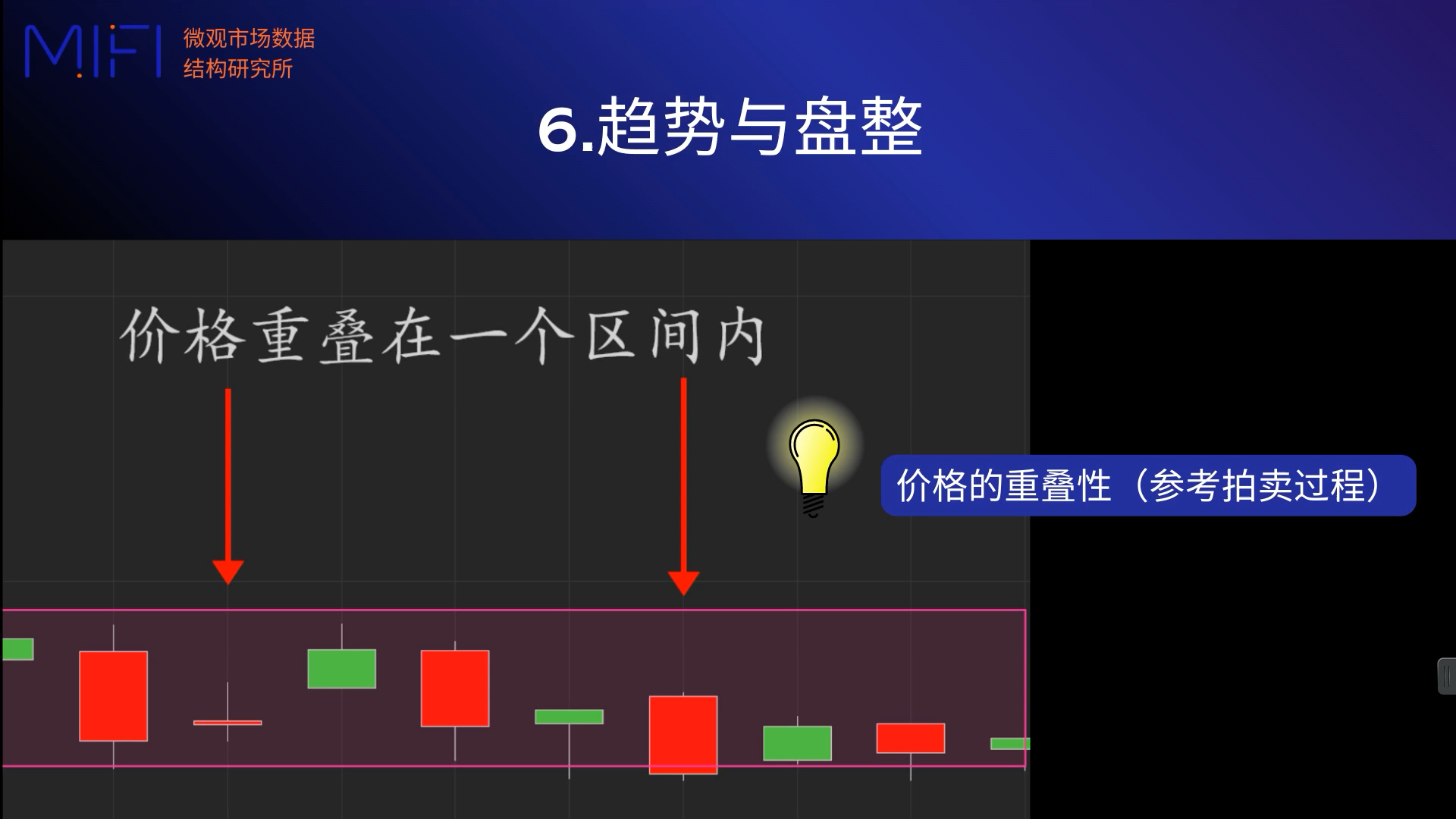 MIFI 微观市场数据
结构研究所

6.趋势与盘整

价格重叠在一个区间内

价格的重叠性（参考拍卖过程）